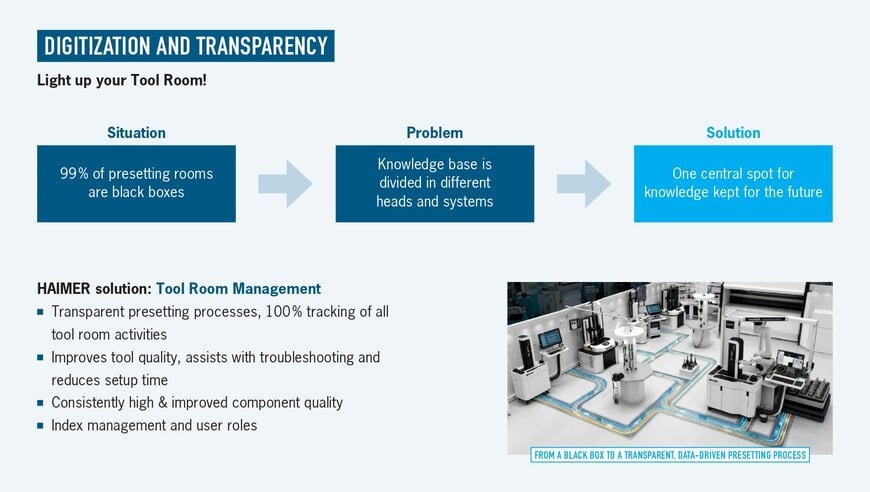 DIGITIZATION AND TRANSPARENCY

Light up your Tool Room!

Situation

99% of presetting rooms are black boxes

Problem

Knowledge base is divided in different heads and systems

Solution

One central spot for knowledge kept for the future

HAIMER solution: Tool Room Management

• Transparent presetting processes, 100% tracking of all tool room activities
• Improves tool quality, assists with troubleshooting and reduces setup time
• Consistently high & improved component quality
• Index management and user roles

FROM A BLACK BOX TO A TRANSPARENT, DATA-DRIVEN PRESETTING PROCESS